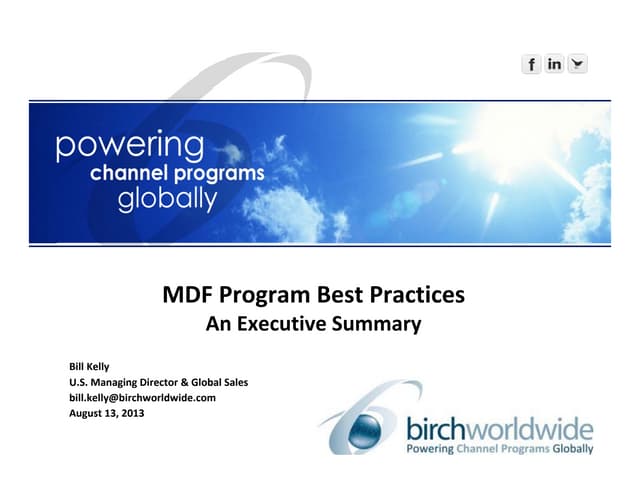 f in

powering
channel programs
globally

MDF Program Best Practices
An Executive Summary

Bill Kelly
U.S. Managing Director & Global Sales
bill.kelly@birchworldwide.com
August 13, 2013

birchworldwide
Powering Channel Programs Globally